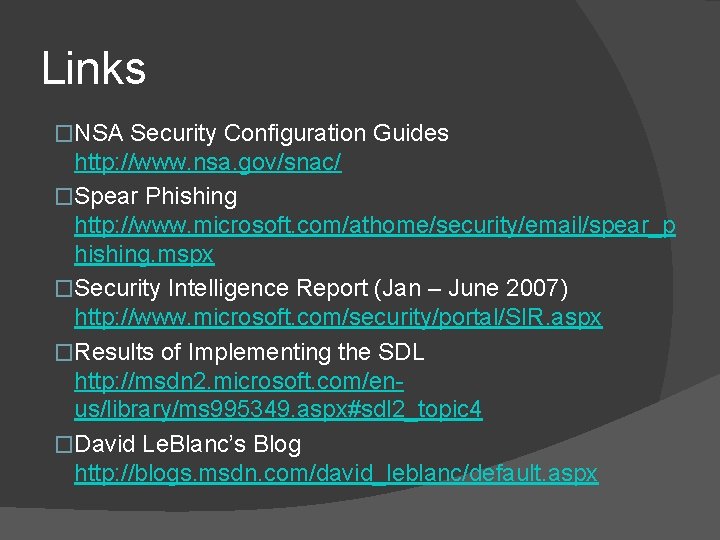 Links

□NSA Security Configuration Guides http://www.nsa.gov/snac/

□Spear Phishing http://www.microsoft.com/athome/security/email/spear_phishing.mspx

□Security Intelligence Report (Jan – June 2007) http://www.microsoft.com/security/portal/SIR.aspx

□Results of Implementing the SDL http://msdn2.microsoft.com/en-us/library/ms995349.aspx#sdl2_topic4

□David LeBlanc's Blog http://blogs.msdn.com/david_leblanc/default.aspx